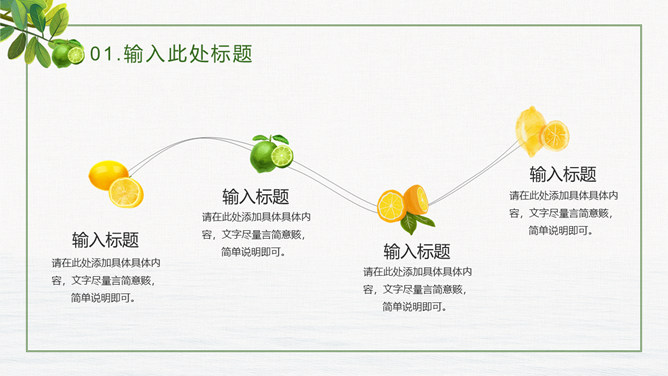 01.输入此处标题

输入标题
请在此处添加具体具体内容，文字尽量言简意赅，简单说明即可。

输入标题
请在此处添加具体具体内容，文字尽量言简意赅，简单说明即可。

输入标题
请在此处添加具体具体内容，文字尽量言简意赅，简单说明即可。

输入标题
请在此处添加具体具体内容，文字尽量言简意赅，简单说明即可。